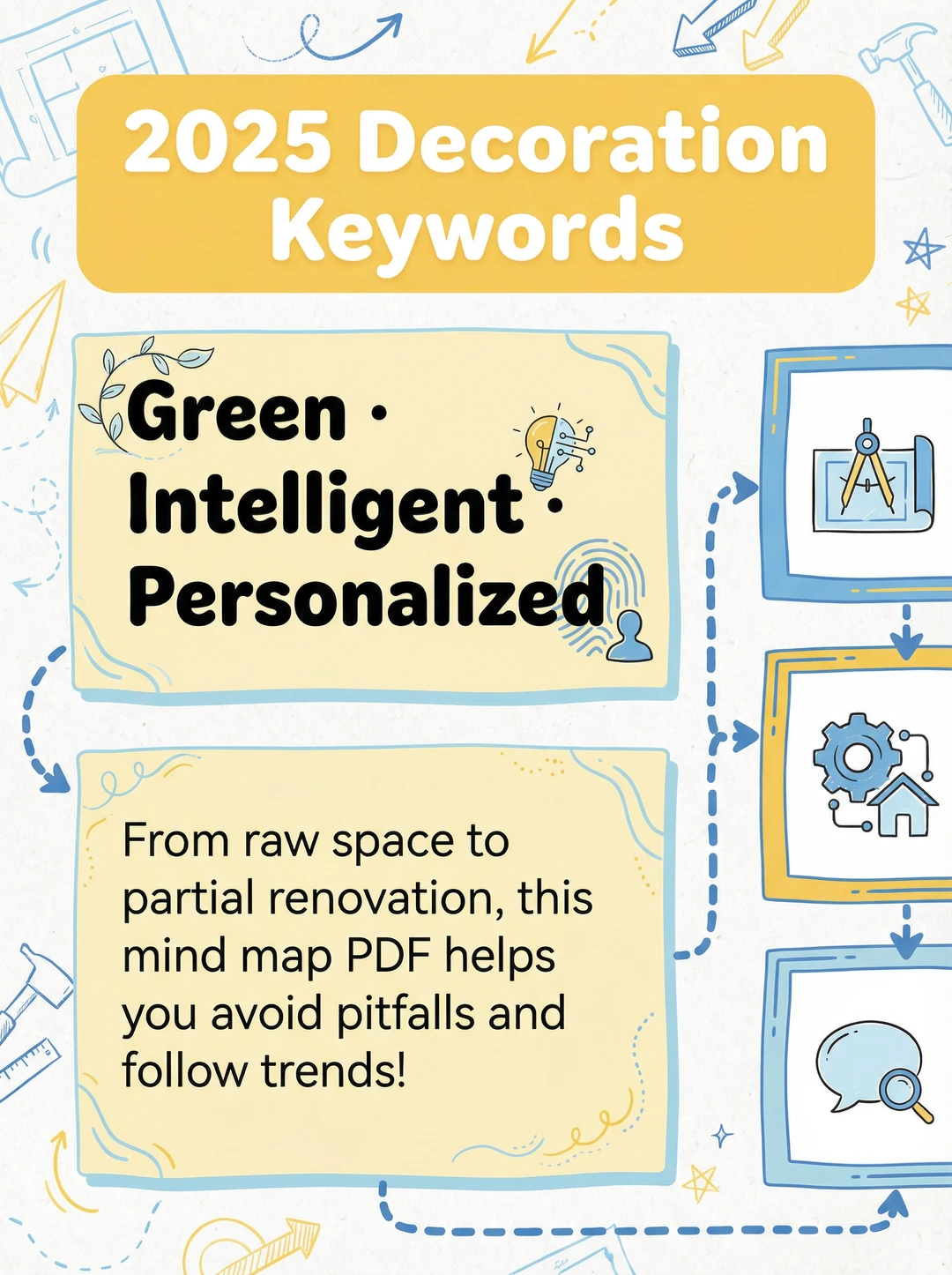 2025 Decoration Keywords

Green · Intelligent · Personalized

From raw space to partial renovation, this mind map PDF helps you avoid pitfalls and follow trends!